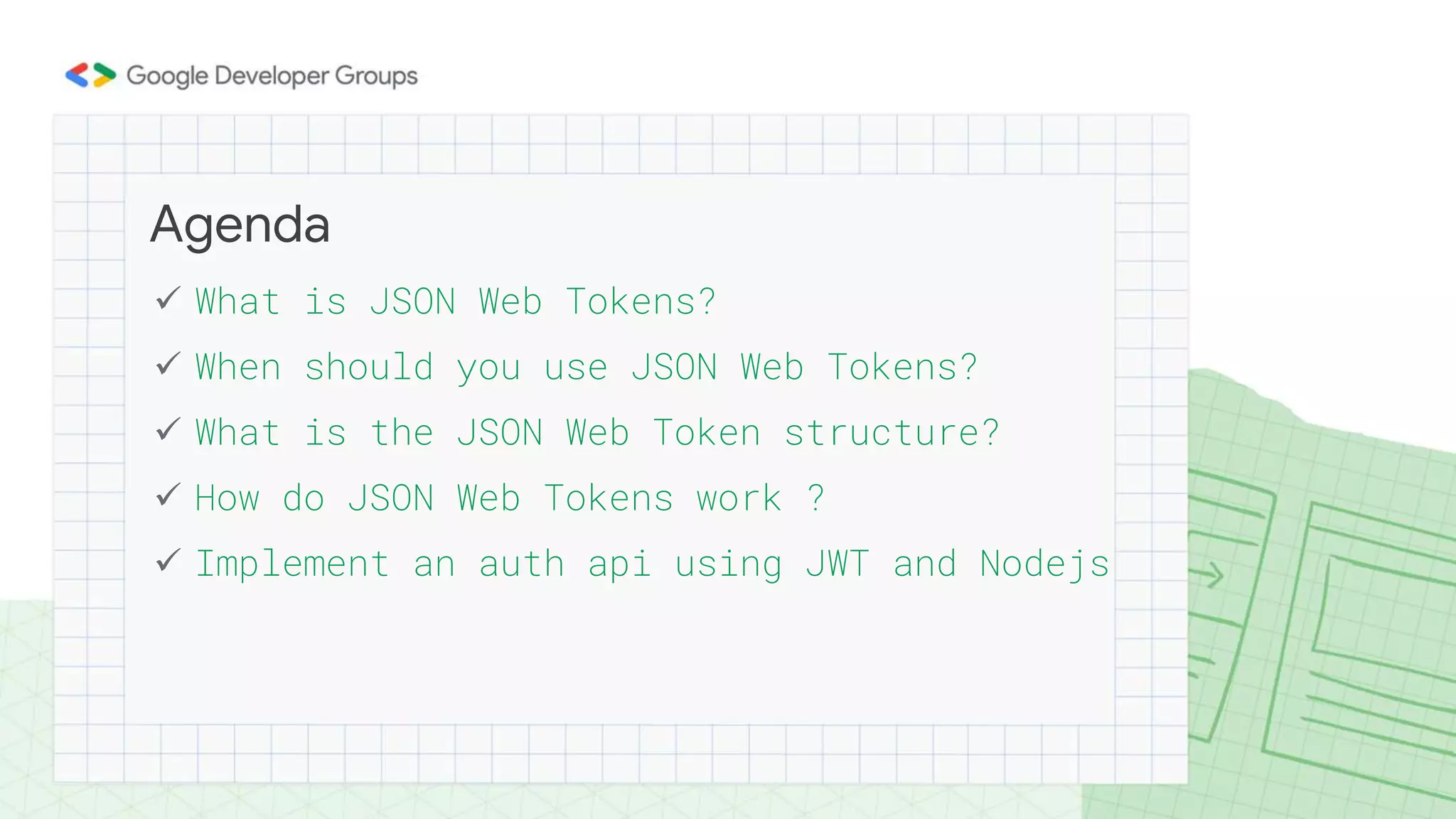 Google Developer Groups

Agenda

✓ What is JSON Web Tokens?
✓ When should you use JSON Web Tokens?
✓ What is the JSON Web Token structure?
✓ How do JSON Web Tokens work ?
✓ Implement an auth api using JWT and Nodejs